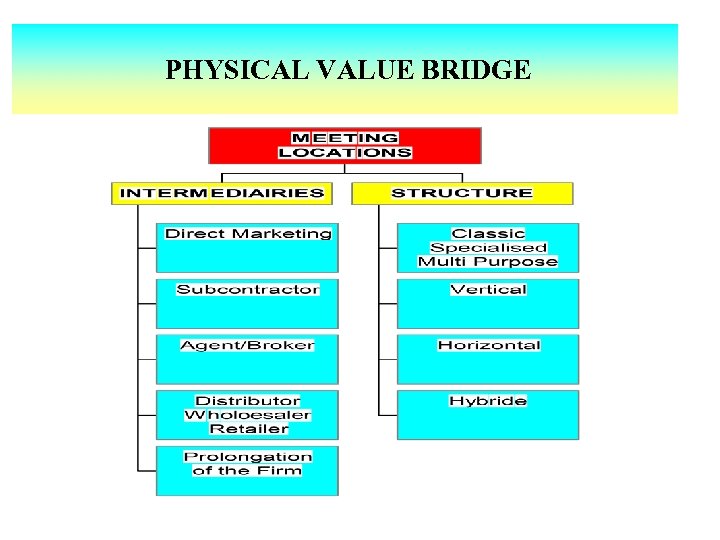 PHYSICAL VALUE BRIDGE

MEETING LOCATIONS

INTERMEDIAIRIES

Direct Marketing

Subcontractor

Agent/Broker

Distributor Wholoesaler Retailer

Prolongation of the Firm

STRUCTURE

Classic Specialised Multi Purpose

Vertical

Horizontal

Hybride